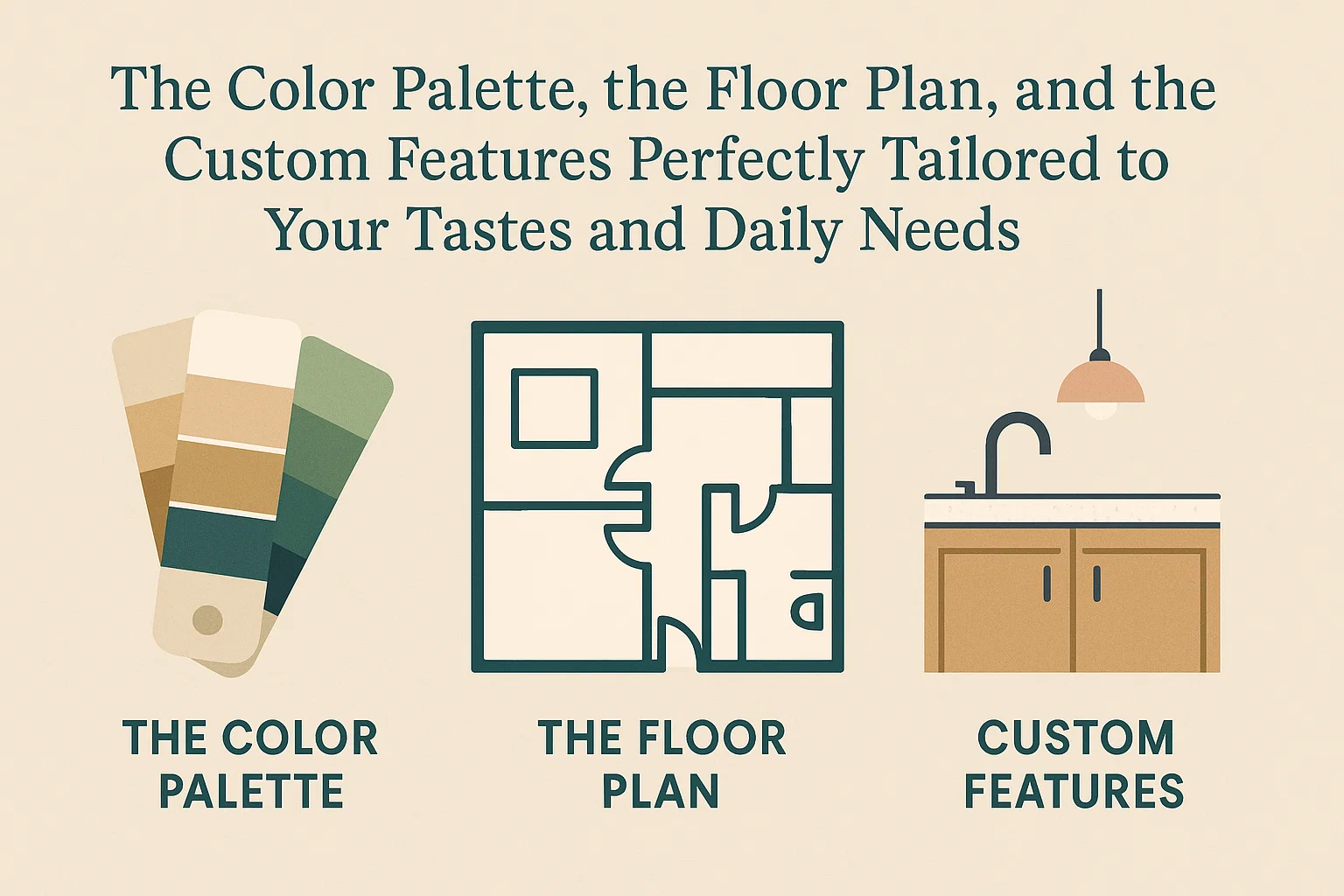 The Color Palette, the Floor Plan, and the Custom Features Perfectly Tailored to Your Tastes and Daily Needs

THE COLOR PALETTE

THE FLOOR PLAN

CUSTOM FEATURES